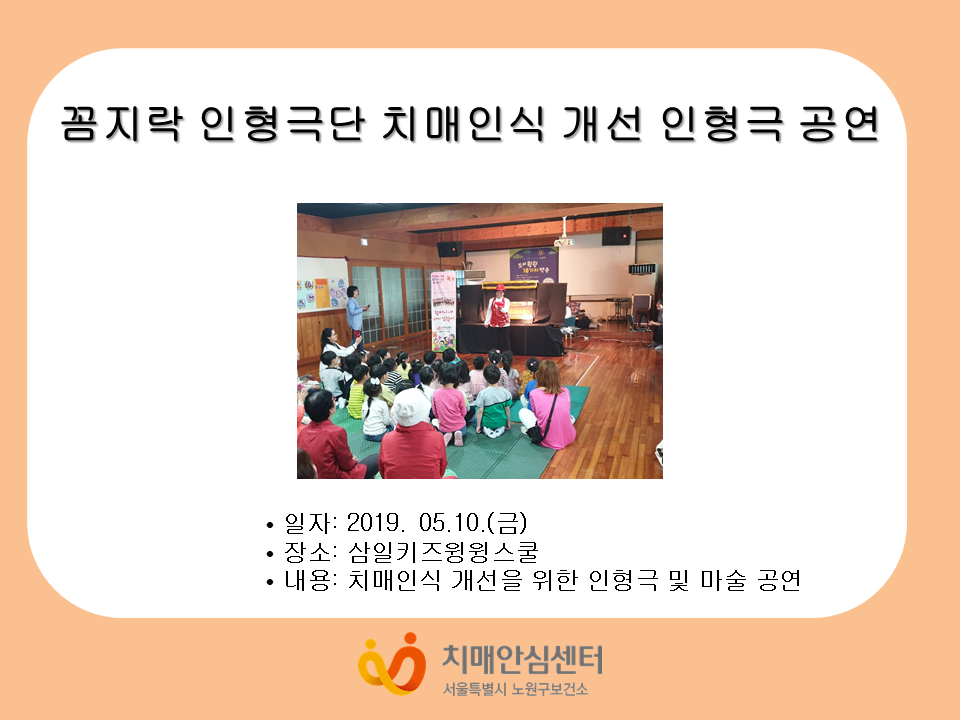 꼼지락 인형극단 치매인식 개선 인형극 공연

• 일자: 2019. 05.10.(금)
• 장소: 삼일키즈윙윙스쿨
• 내용: 치매인식 개선을 위한 인형극 및 마술 공연

치매안심센터
서울특별시 노원구보건소